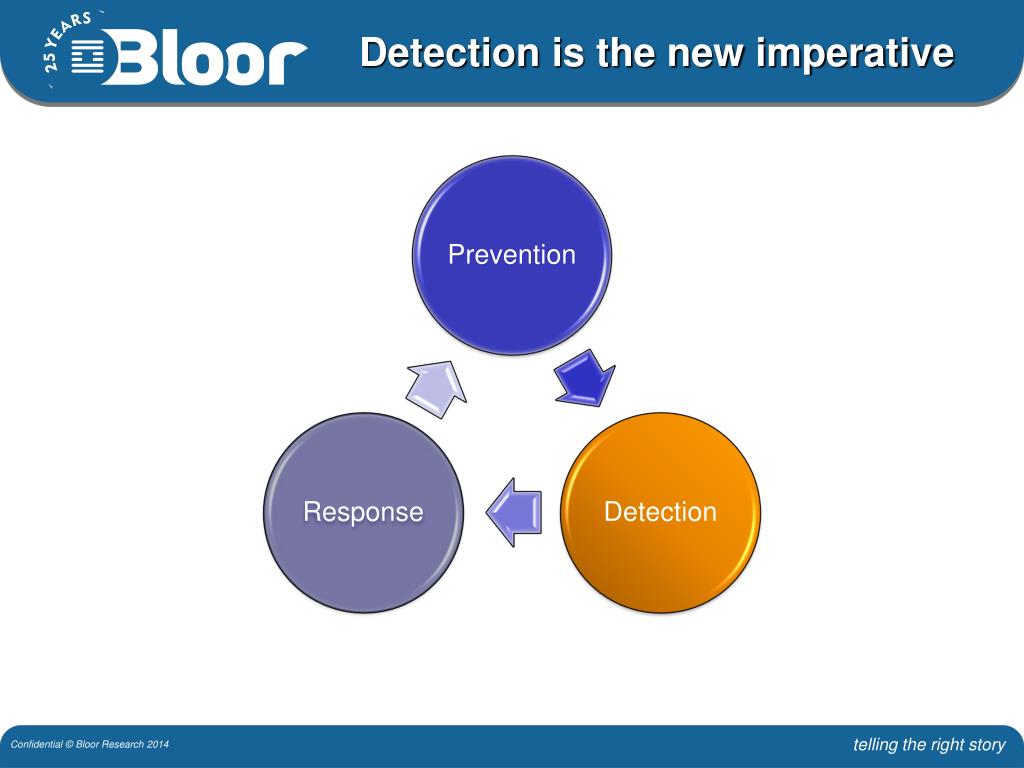 25 YEARS Bloor

Detection is the new imperative

Prevention

Detection

Response

Confidential © Bloor Research 2014

telling the right story